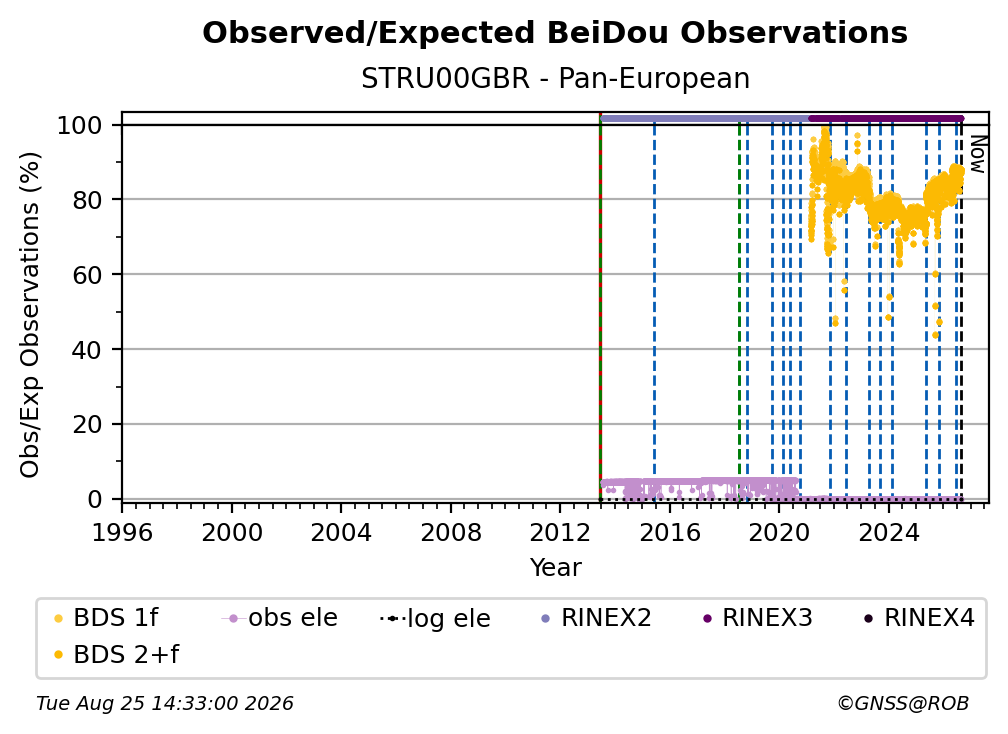 Observed/Expected BeiDou Observations
STRU00GBR - Pan-European

Obs/Exp Observations (%)

100
80
60
40
20
0

Now

1996 2000 2004 2008 2012 2016 2020 2024
Year

BDS 1f
obs ele
log ele
RINEX2
RINEX3
RINEX4
BDS 2+f

Tue Aug 25 14:33:00 2026
©GNSS@ROB